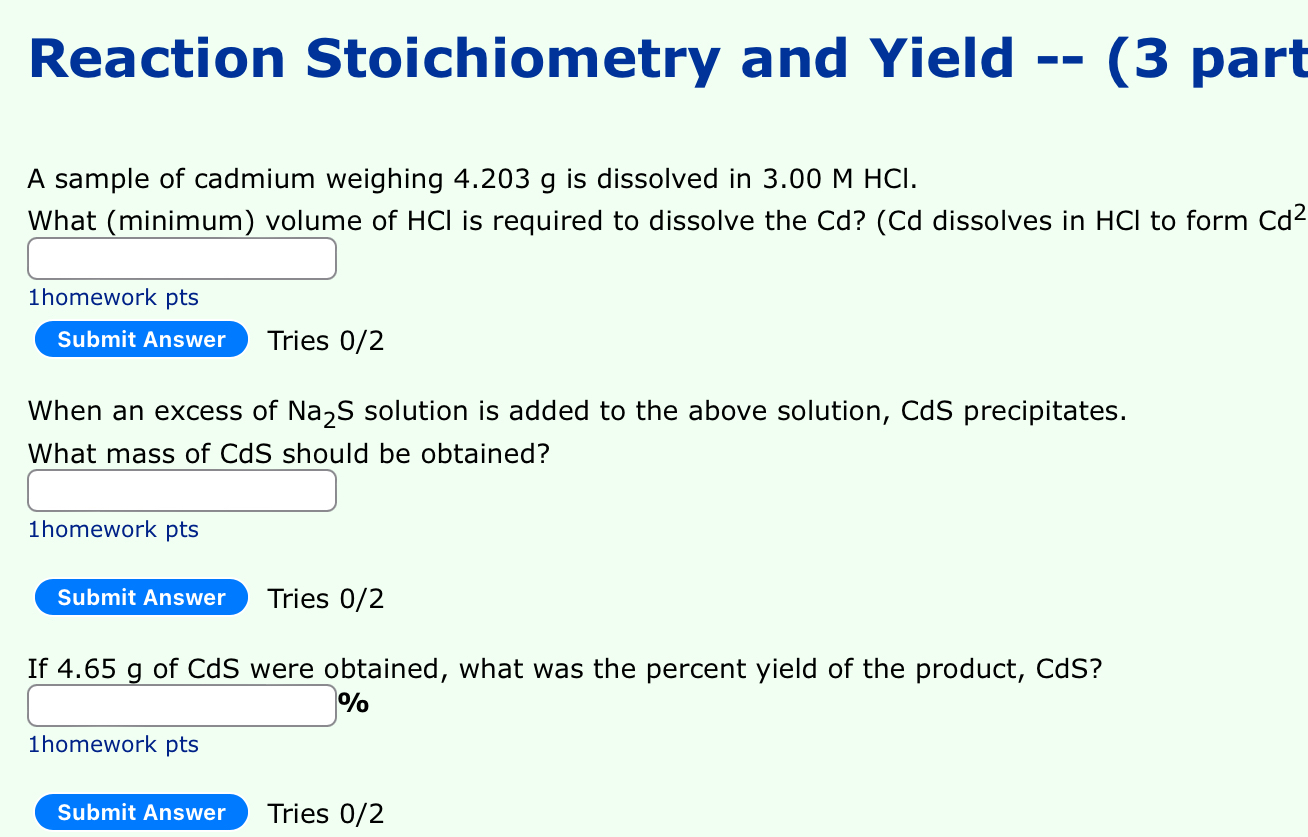 Reaction Stoichiometry and Yield -- (3 part

A sample of cadmium weighing 4.203 g is dissolved in 3.00 M HCl.
What (minimum) volume of HCl is required to dissolve the Cd? (Cd dissolves in HCl to form $Cd^{2}$

1homework pts

Submit Answer Tries 0/2

When an excess of $Na_2S$ solution is added to the above solution, CdS precipitates.
What mass of CdS should be obtained?

1homework pts

Submit Answer Tries 0/2

If 4.65 g of CdS were obtained, what was the percent yield of the product, CdS?
%
1homework pts

Submit Answer Tries 0/2